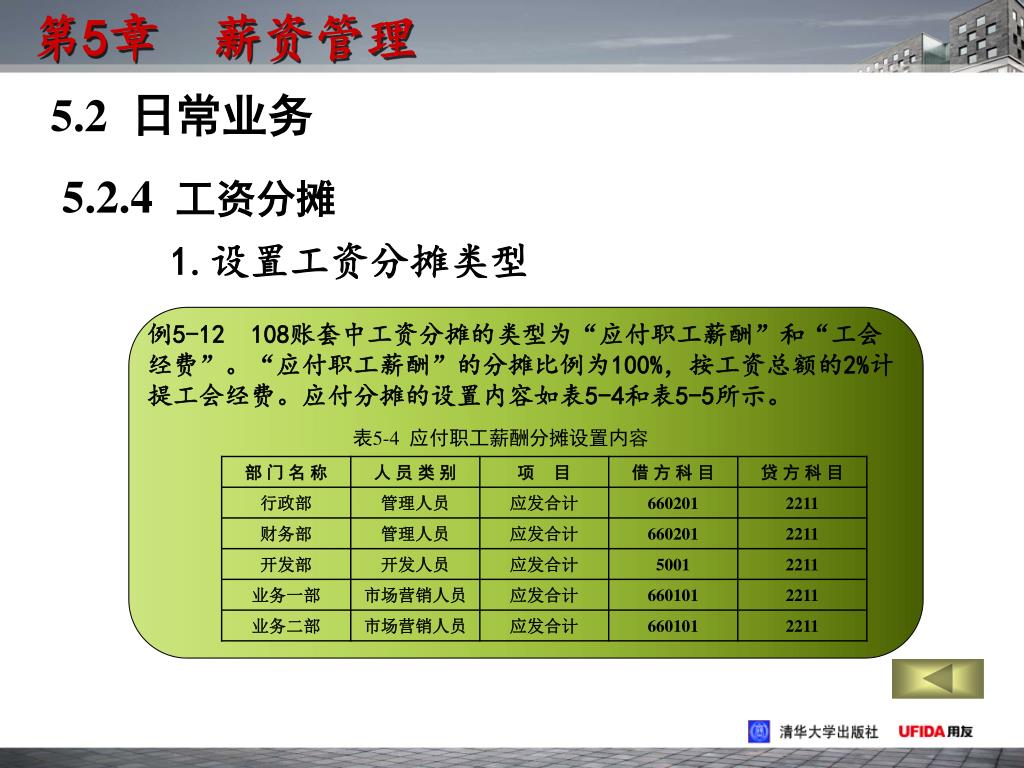 第5章 薪资管理

5.2 日常业务

5.2.4 工资分摊

1. 设置工资分摊类型

例5-12 108账套中工资分摊的类型为“应付职工薪酬”和“工会经费”。“应付职工薪酬”的分摊比例为100%，按工资总额的2%计提工会经费。应付分摊的设置内容如表5-4和表5-5所示。

表5-4 应付职工薪酬分摊设置内容

| 部门名称 | 人员类别 | 项 目 | 借方科目 | 贷方科目 |
|---|---|---|---|---|
| 行政部 | 管理人员 | 应发合计 | 660201 | 2211 |
| 财务部 | 管理人员 | 应发合计 | 660201 | 2211 |
| 开发部 | 开发人员 | 应发合计 | 5001 | 2211 |
| 业务一部 | 市场营销人员 | 应发合计 | 660101 | 2211 |
| 业务二部 | 市场营销人员 | 应发合计 | 660101 | 2211 |

清华大学出版社 UFIDA用友